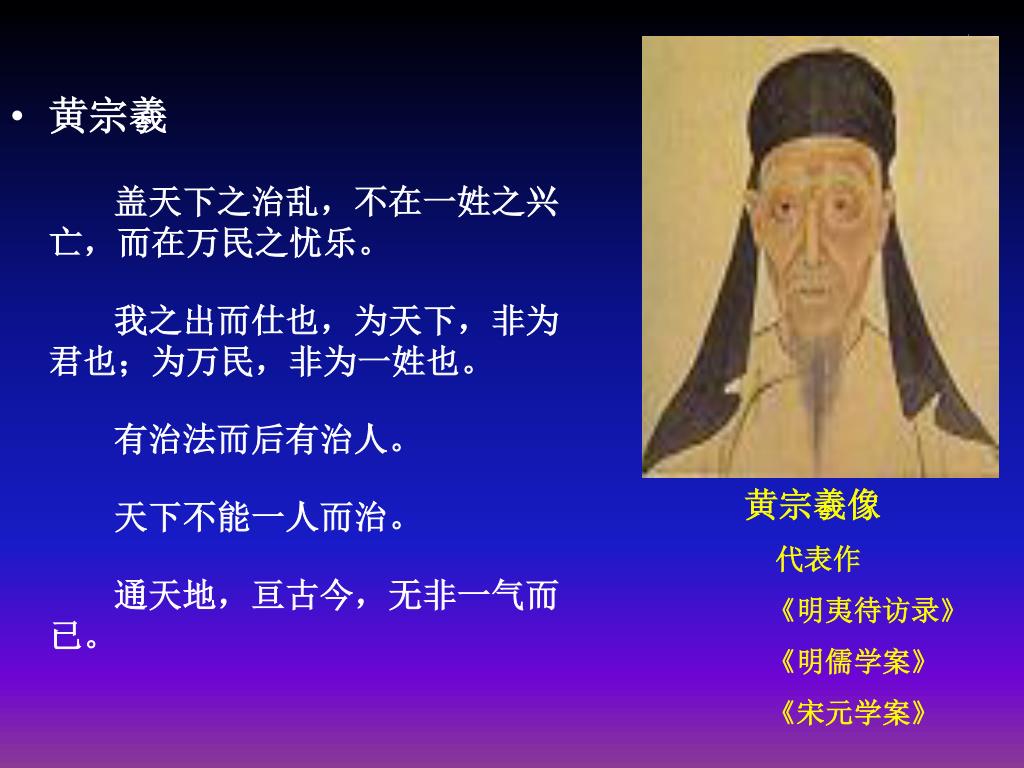 • 黄宗羲

盖天下之治乱，不在一姓之兴亡，而在万民之忧乐。

我之出而仕也，为天下，非为君也；为万民，非为一姓也。

有治法而后有治人。

天下不能一人而治。

通天地，亘古今，无非一气而已。

黄宗羲像

代表作

《明夷待访录》

《明儒学案》

《宋元学案》